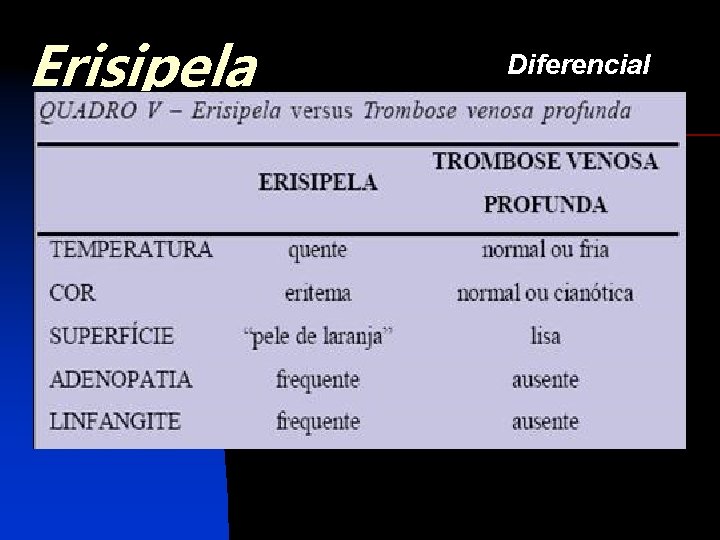 Erisipela

Diferencial

QUADRO V – Erisipela versus Trombose venosa profunda

|  | ERISIPELA | TROMBOSE VENOSA PROFUNDA |
|---|---|---|
| TEMPERATURA | quente | normal ou fria |
| COR | eritema | normal ou cianótica |
| SUPERFÍCIE | "pele de laranja" | lisa |
| ADENOPATIA | frequente | ausente |
| LINFANGITE | frequente | ausente |